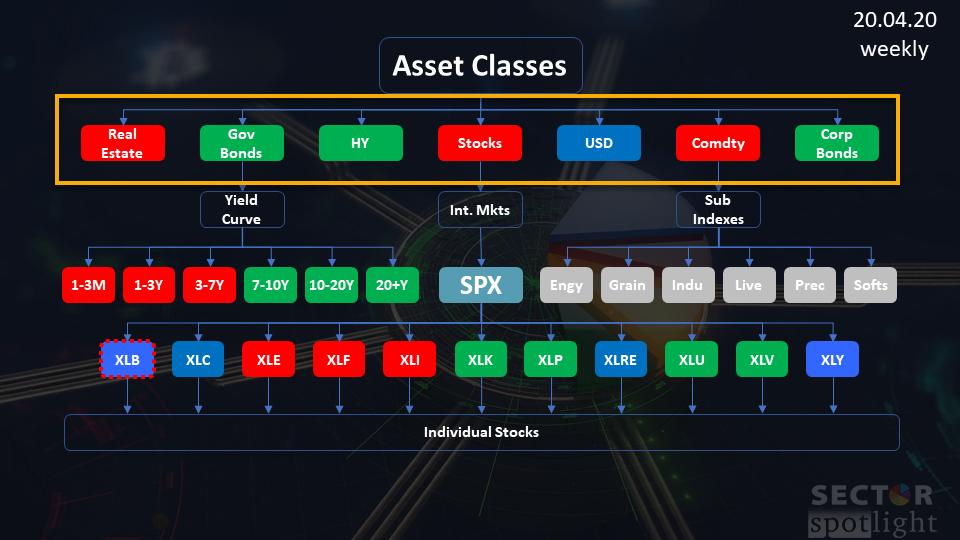 20.04.20
weekly

Asset Classes

Real Estate
Gov Bonds
HY
Stocks
USD
Comdty
Corp Bonds

Yield Curve
Int. Mkts
Sub Indexes

1-3M
1-3Y
3-7Y
7-10Y
10-20Y
20+Y
SPX
Engy
Grain
Indu
Live
Prec
Softs

XLB
XLC
XLE
XLF
XLI
XLK
XLP
XLRE
XLU
XLV
XLY

Individual Stocks

SECTOR spotlight